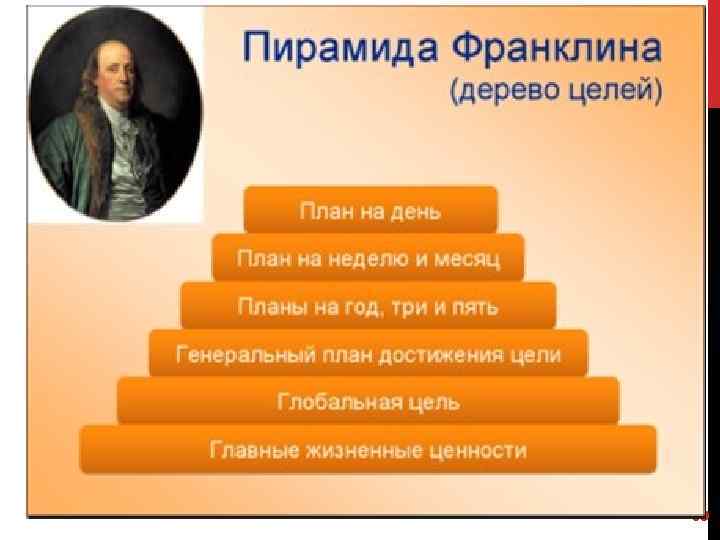 Пирамида Франклина
(дерево целей)

План на день
План на неделю и месяц
Планы на год, три и пять
Генеральный план достижения цели
Глобальная цель
Главные жизненные ценности